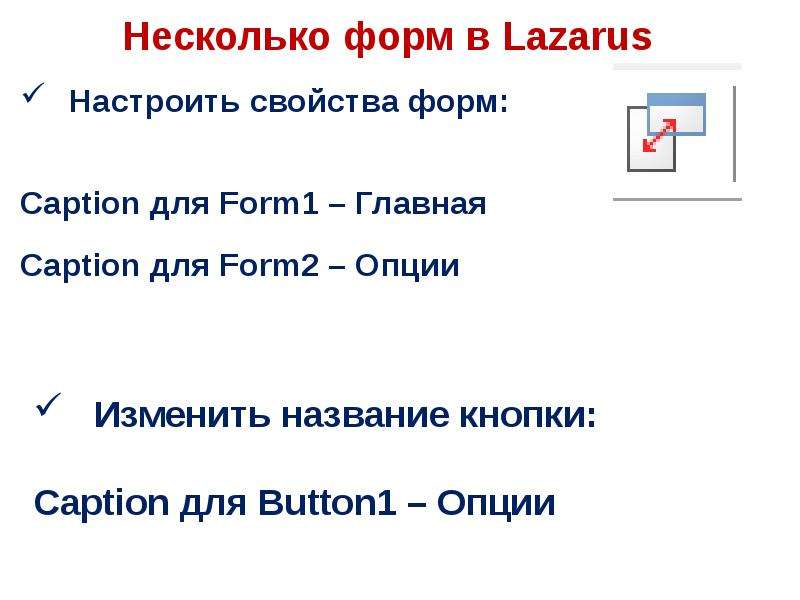 Несколько форм в Lazarus

✓ Настроить свойства форм:

Caption для Form1 – Главная

Caption для Form2 – Опции

✓ Изменить название кнопки:

Caption для Button1 – Опции